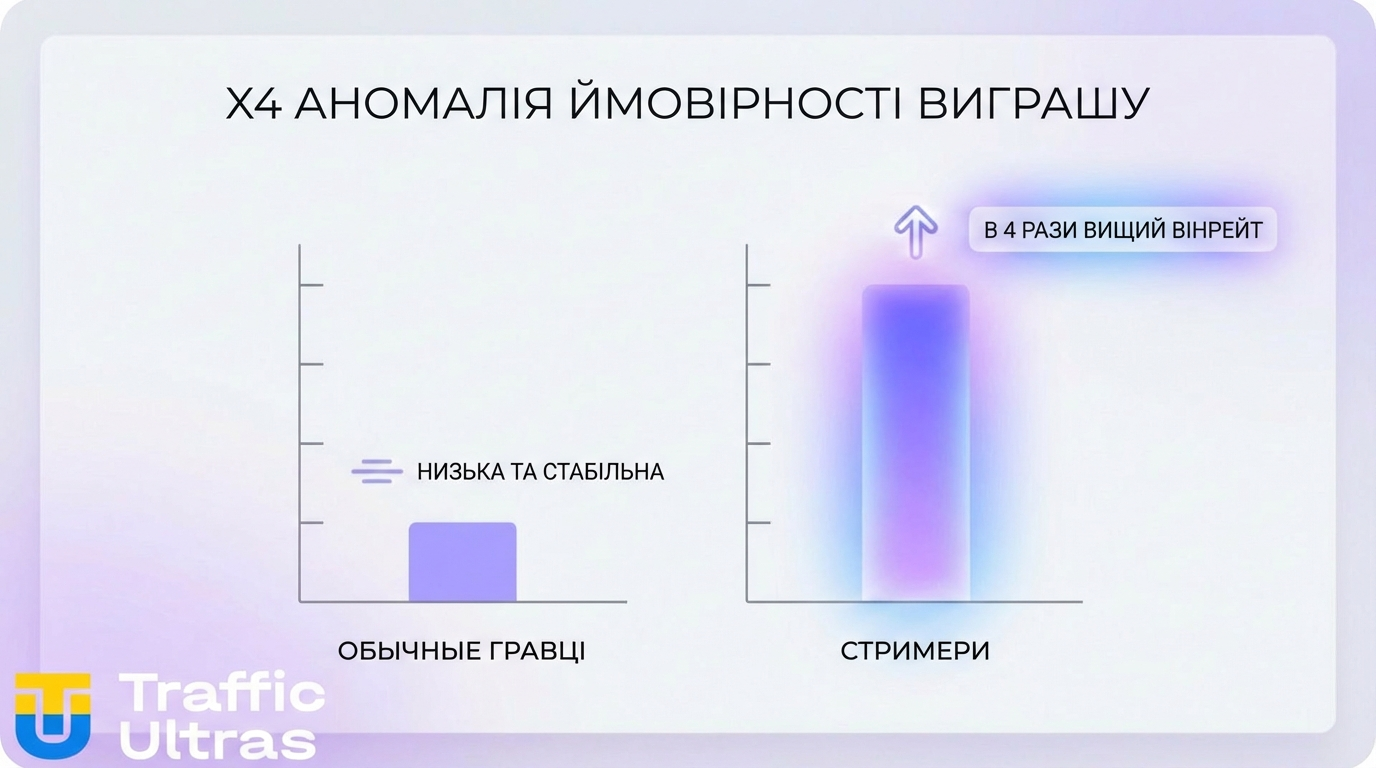 X4 АНОМАЛІЯ ЙМОВІРНОСТІ ВИГРАШУ

В 4 РАЗИ ВИЩИЙ ВІНРЕЙТ

НИЗЬКА ТА СТАБІЛЬНА

ОБЫЧНЫЕ ГРАВЦІ

СТРИМЕРИ

Traffic Ultras